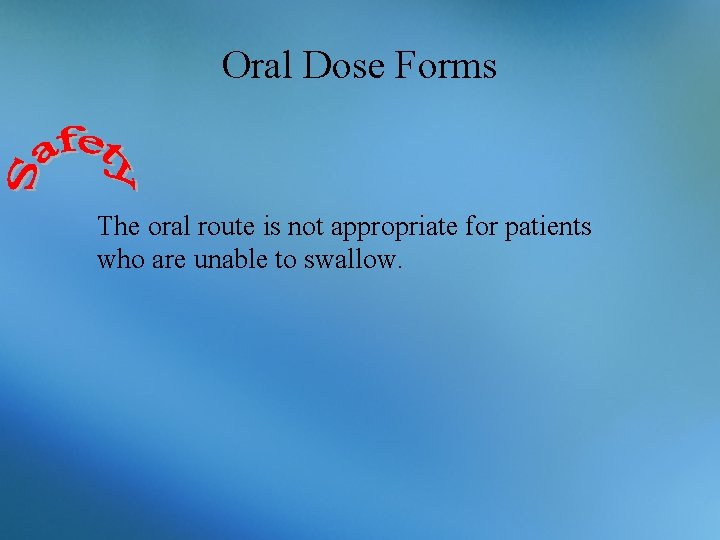 Oral Dose Forms

Safety

The oral route is not appropriate for patients who are unable to swallow.